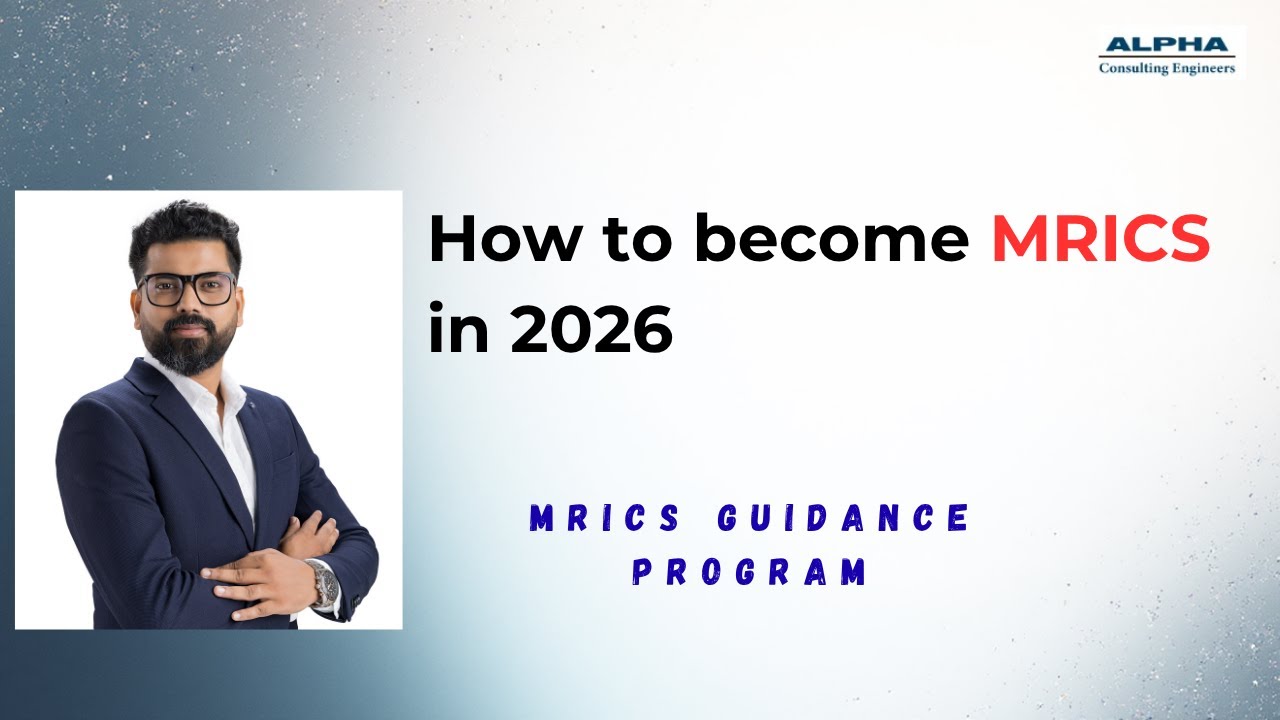 ALPHA
Consulting Engineers

How to become MRICS in 2026

MRICS GUIDANCE PROGRAM